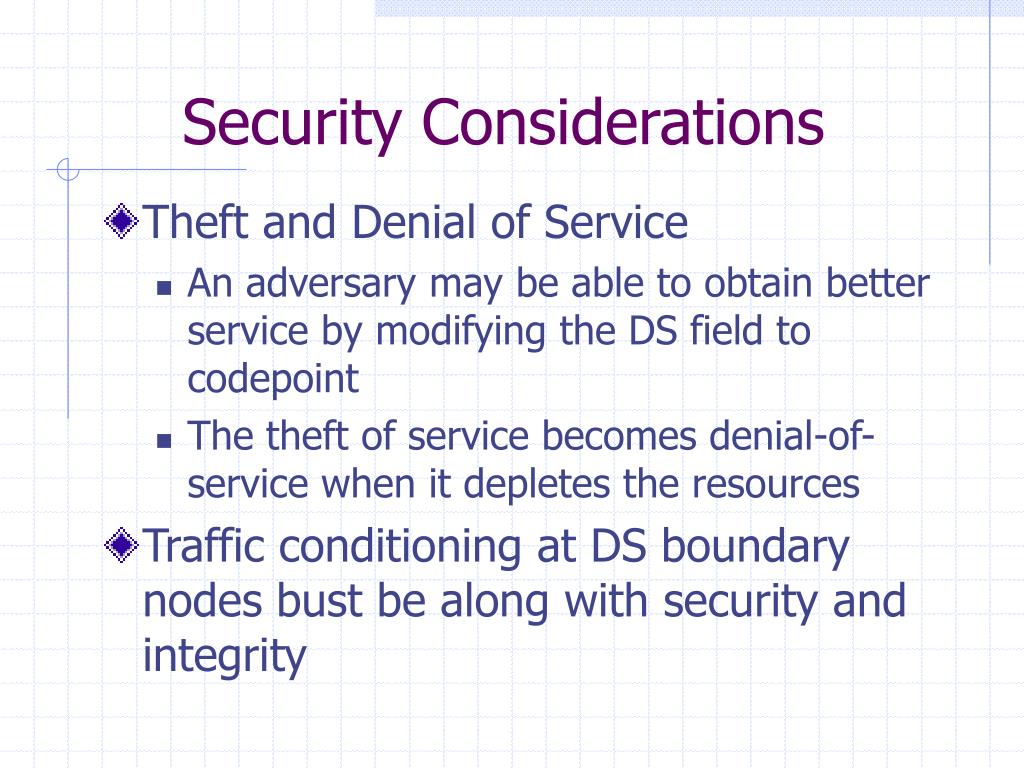 Security Considerations

Theft and Denial of Service

An adversary may be able to obtain better service by modifying the DS field to codepoint

The theft of service becomes denial-of-service when it depletes the resources

Traffic conditioning at DS boundary nodes bust be along with security and integrity